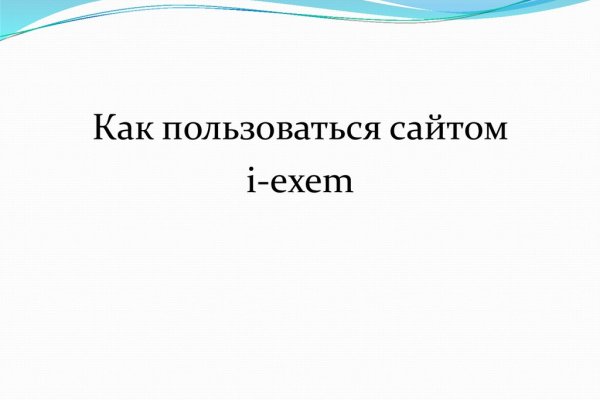 Как пользоваться сайтом i-exem